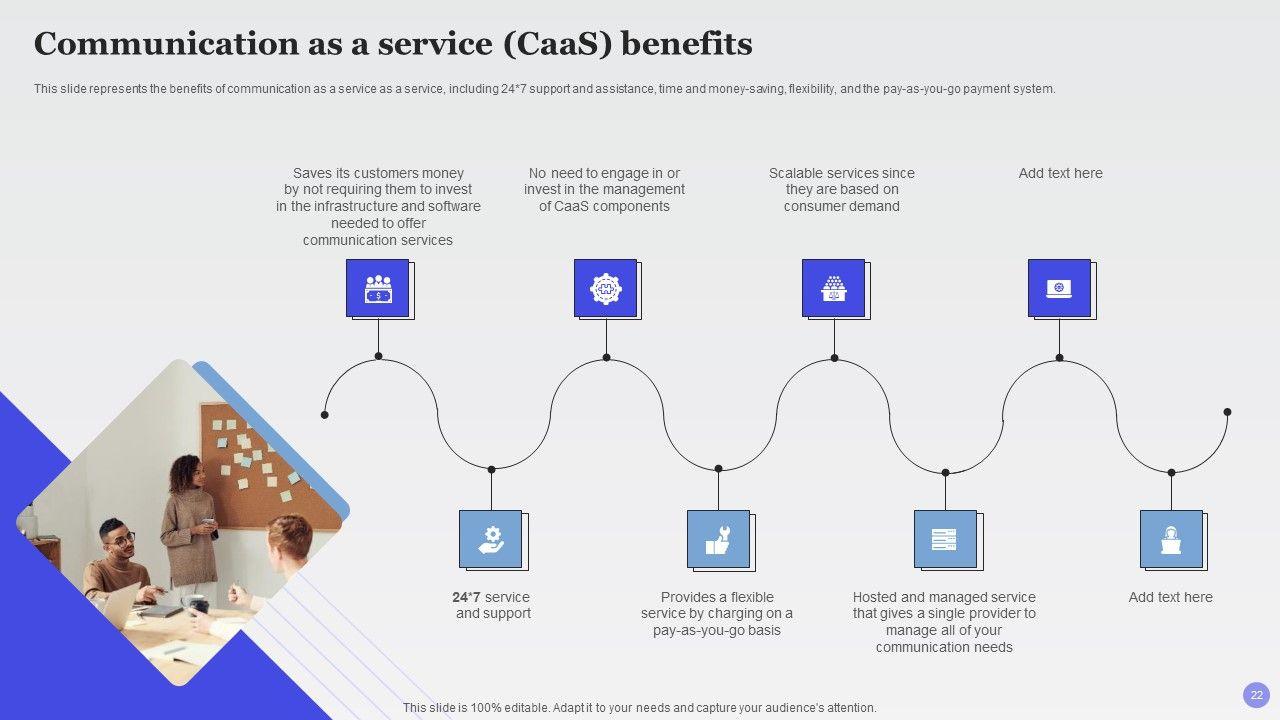 Communication as a service (CaaS) benefits

This slide represents the benefits of communication as a service as a service, including 24*7 support and assistance, time and money-saving, flexibility, and the pay-as-you-go payment system.

Saves its customers money by not requiring them to invest in the infrastructure and software needed to offer communication services

No need to engage in or invest in the management of CaaS components

Scalable services since they are based on consumer demand

Add text here

24*7 service and support

Provides a flexible service by charging on a pay-as-you-go basis

Hosted and managed service that gives a single provider to manage all of your communication needs

Add text here

This slide is 100% editable. Adapt it to your needs and capture your audience's attention.

22